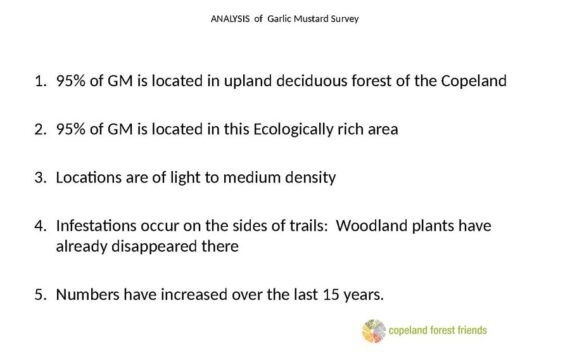 ANALYSIS of Garlic Mustard Survey

1. 95% of GM is located in upland deciduous forest of the Copeland

2. 95% of GM is located in this Ecologically rich area

3. Locations are of light to medium density

4. Infestations occur on the sides of trails: Woodland plants have already disappeared there

5. Numbers have increased over the last 15 years.

copeland forest friends